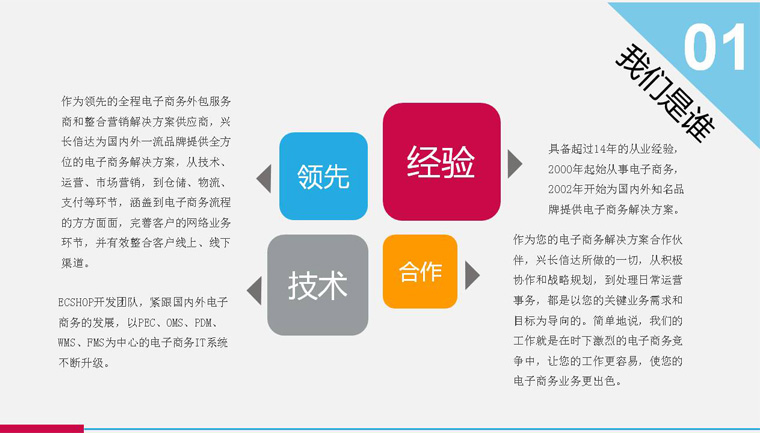 01

我们是谁

作为领先的全程电子商务外包服务商和整合营销解决方案供应商，兴长信达为国内外一流品牌提供全方位的电子商务解决方案，从技术、运营、市场营销，到仓储、物流、支付等环节，涵盖到电子商务流程的方方面面，完善客户的网络业务环节，并有效整合客户线上、线下渠道。

ECSHOP开发团队，紧跟国内外电子商务的发展，以PEC、OMS、PDM、WMS、FMS为中心的电子商务IT系统不断升级。

领先

经验

技术

合作

具备超过14年的从业经验，2000年起始从事电子商务，2002年开始为国内外知名品牌提供电子商务解决方案。

作为您的电子商务解决方案合作伙伴，兴长信达所做的一切，从积极协作和战略规划，到处理日常运营事务，都是以您的关键业务需求和目标为导向的。简单地说，我们的工作就是在时下激烈的电子商务竞争中，让您的工作更容易，使您的电子商务业务更出色。